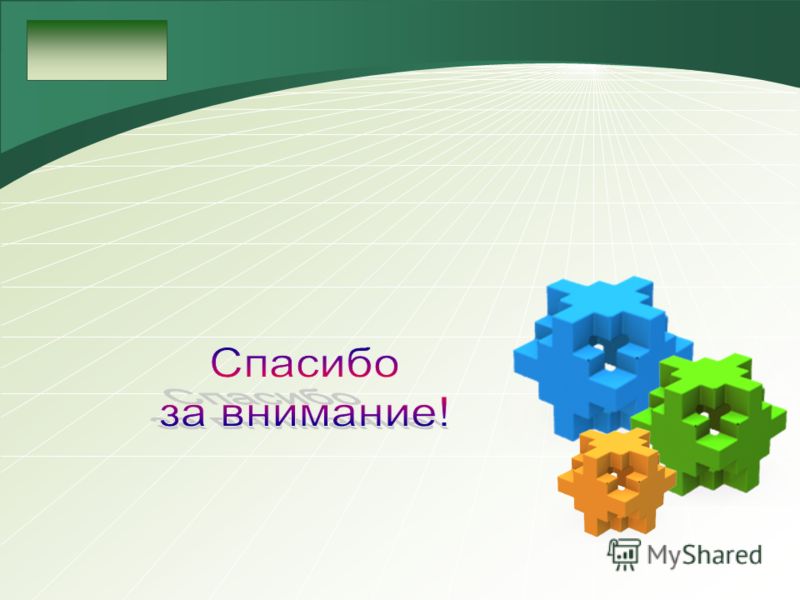 Спасибо за внимание!

MyShared